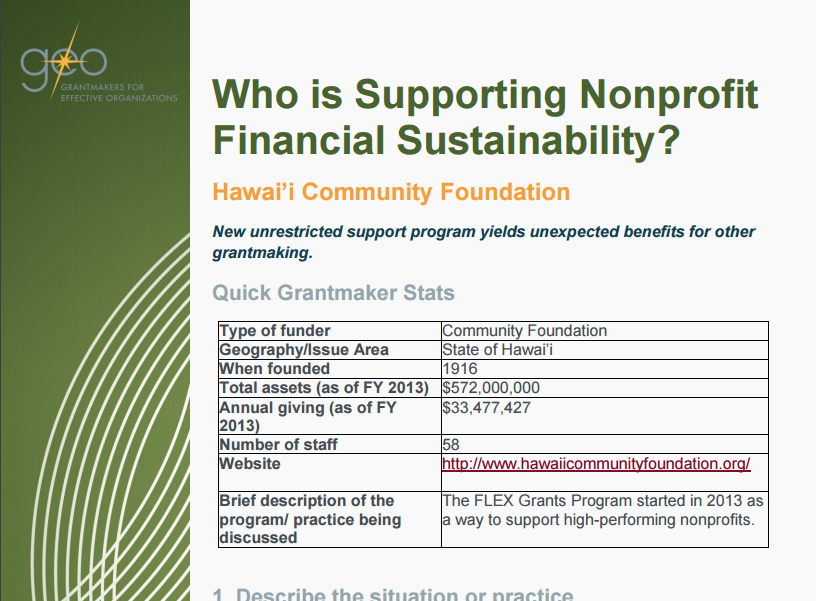 geo
GRANTMAKERS FOR EFFECTIVE ORGANIZATIONS

Who is Supporting Nonprofit Financial Sustainability?

Hawai'i Community Foundation

New unrestricted support program yields unexpected benefits for other grantmaking.

Quick Grantmaker Stats

| Type of funder | Community Foundation |
|---|---|
| Geography/Issue Area | State of Hawai'i |
| When founded | 1916 |
| Total assets (as of FY 2013) | $572,000,000 |
| Annual giving (as of FY 2013) | $33,477,427 |
| Number of staff | 58 |
| Website | http://www.hawaiicommunityfoundation.org/ |
| Brief description of the program/ practice being discussed | The FLEX Grants Program started in 2013 as a way to support high-performing nonprofits. |

1. Describe the situation or practice